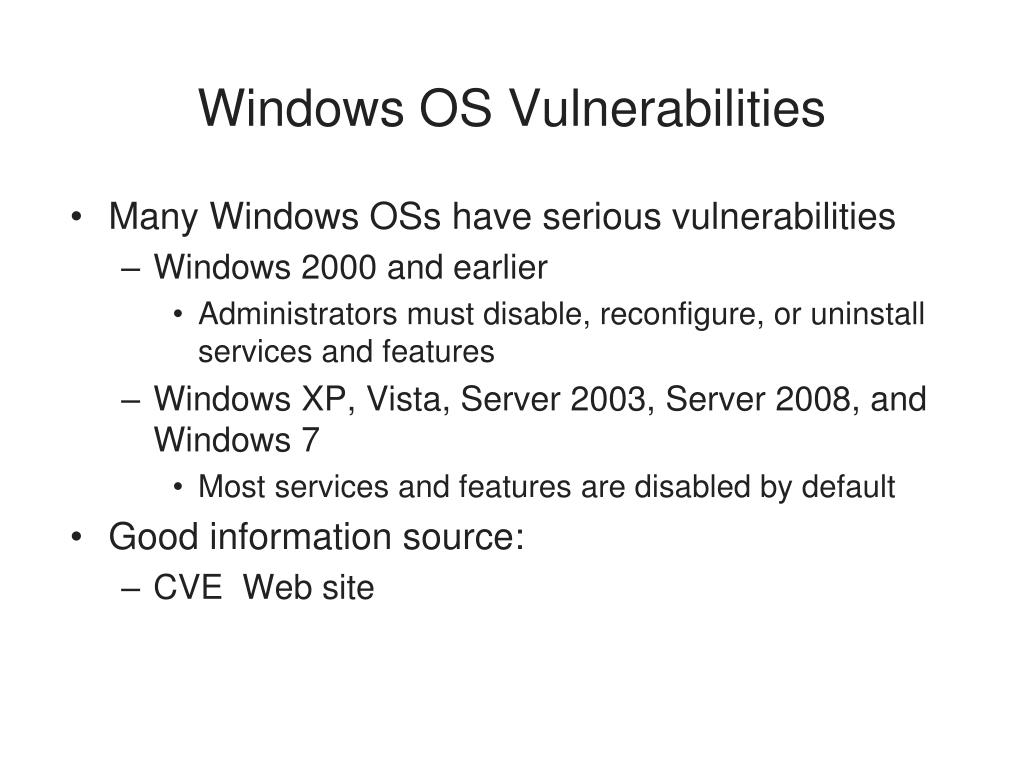 Windows OS Vulnerabilities

• Many Windows OSs have serious vulnerabilities
 – Windows 2000 and earlier
  • Administrators must disable, reconfigure, or uninstall services and features
 – Windows XP, Vista, Server 2003, Server 2008, and Windows 7
  • Most services and features are disabled by default
• Good information source:
 – CVE  Web site